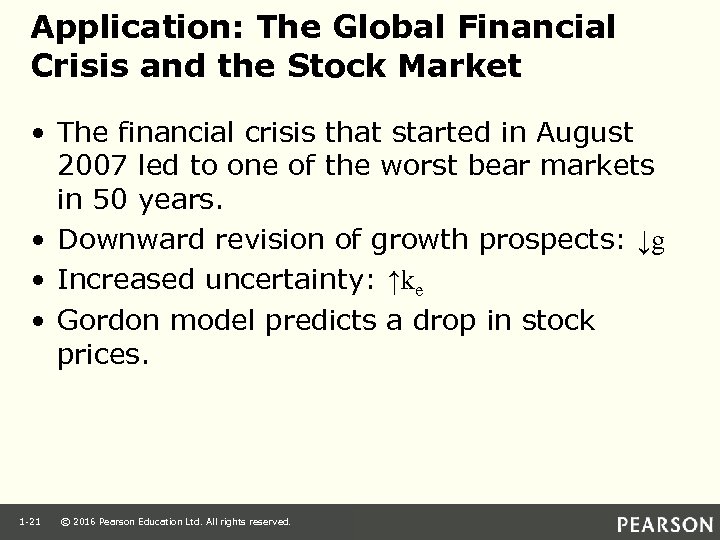 Application: The Global Financial Crisis and the Stock Market

• The financial crisis that started in August 2007 led to one of the worst bear markets in 50 years.
• Downward revision of growth prospects: $\downarrow g$
• Increased uncertainty: $\uparrow k_e$
• Gordon model predicts a drop in stock prices.

1-21 © 2016 Pearson Education Ltd. All rights reserved.

PEARSON